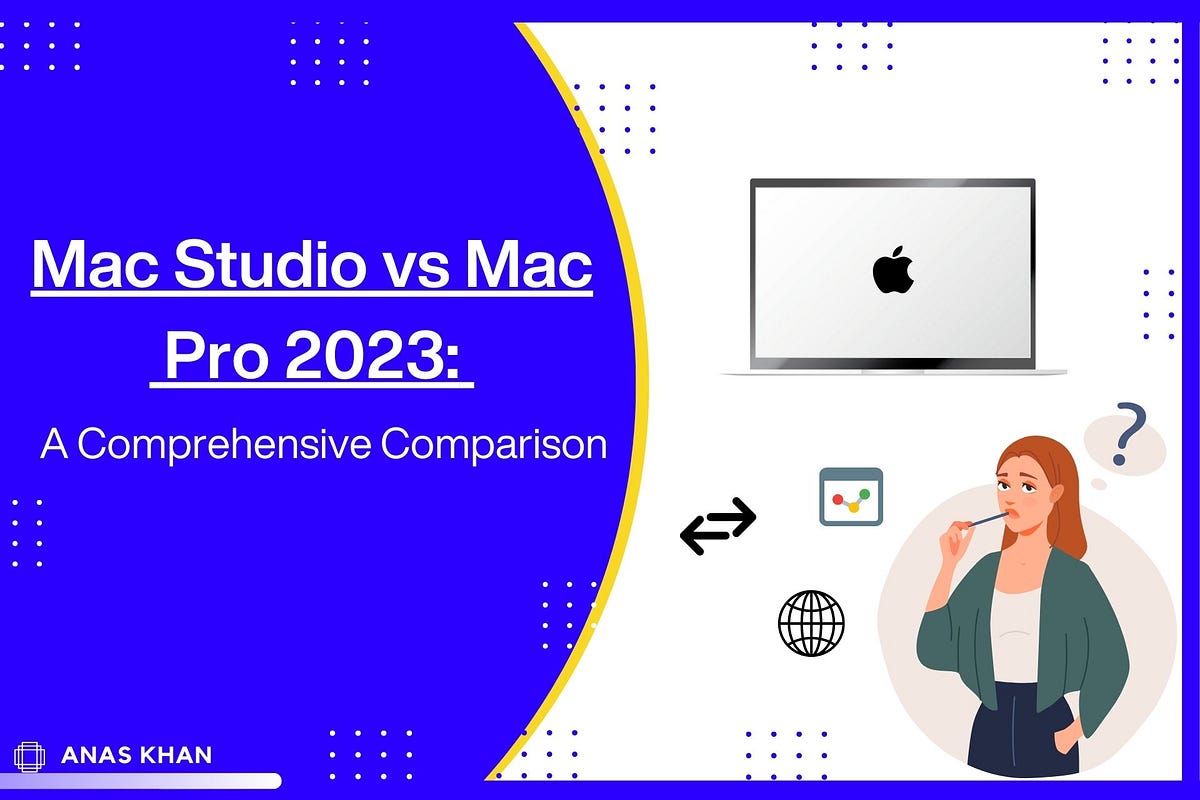 Mac Studio vs Mac Pro 2023:

A Comprehensive Comparison

?

ANAS KHAN